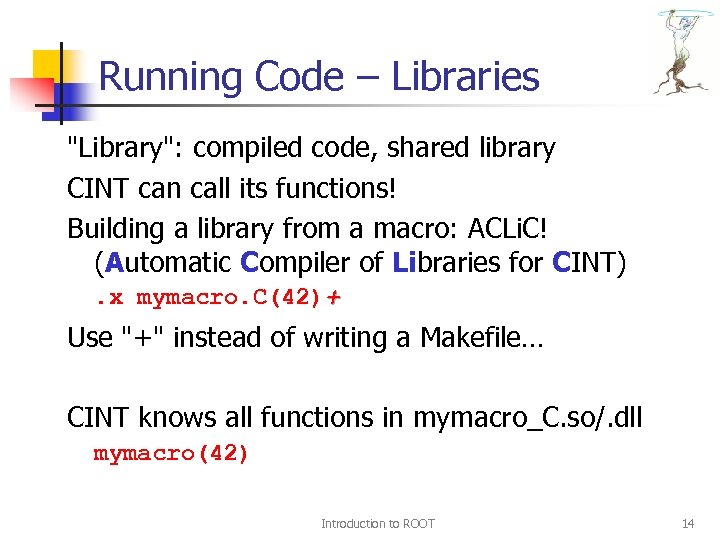 Running Code – Libraries

"Library": compiled code, shared library

CINT can call its functions!

Building a library from a macro: ACLiC!
(Automatic Compiler of Libraries for CINT)
.x mymacro.C(42)+

Use "+" instead of writing a Makefile…

CINT knows all functions in mymacro_C.so/.dll
mymacro(42)

Introduction to ROOT

14